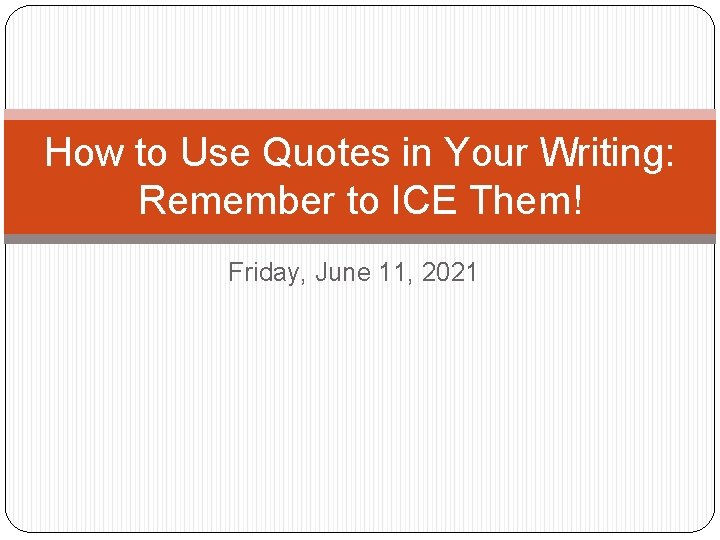 How to Use Quotes in Your Writing: Remember to ICE Them!

Friday, June 11, 2021